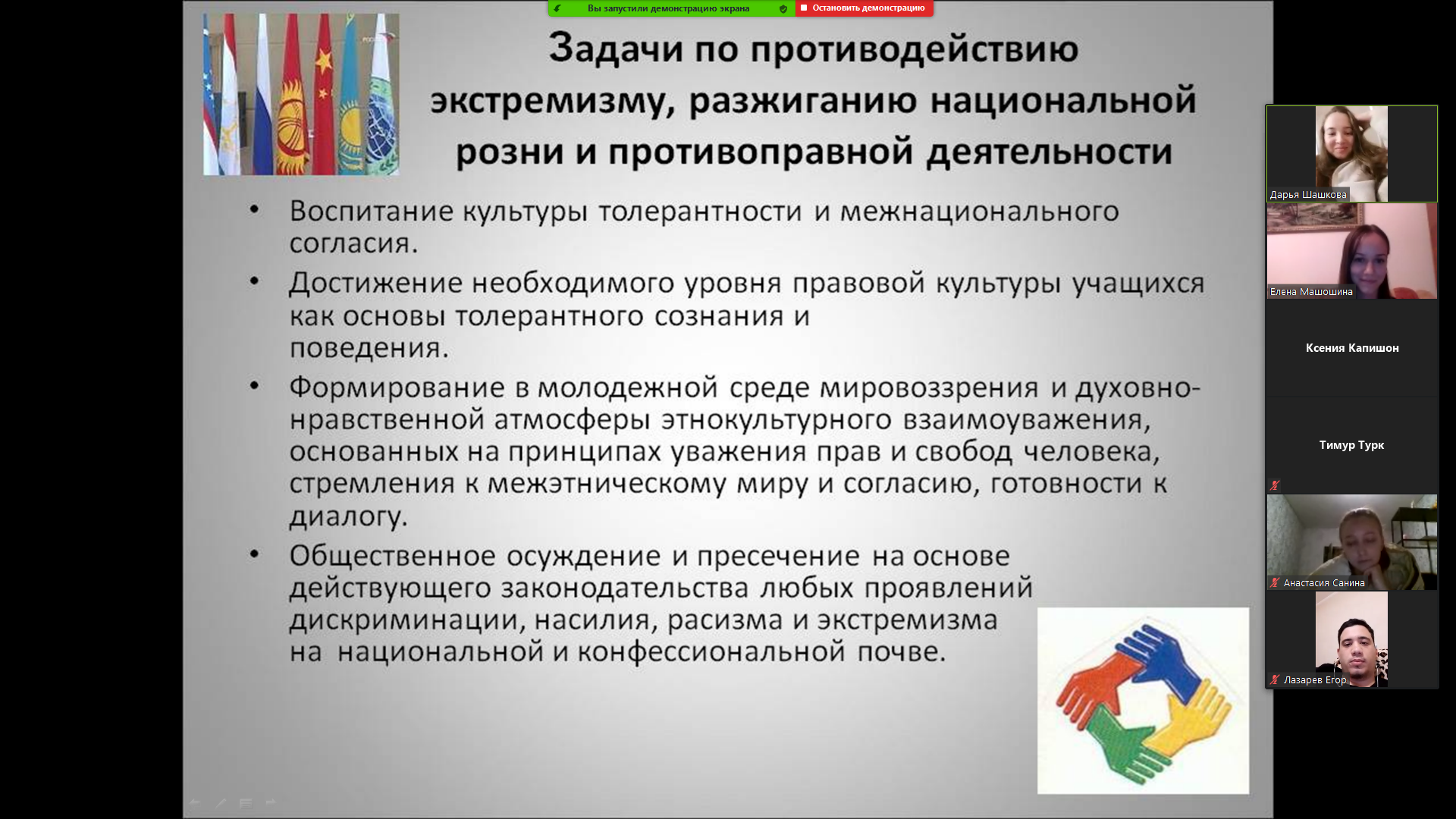 Вы запустили демонстрацию экрана
Остановить демонстрацию

Задачи по противодействию экстремизму, разжиганию национальной розни и противоправной деятельности

• Воспитание культуры толерантности и межнационального согласия.

• Достижение необходимого уровня правовой культуры учащихся как основы толерантного сознания и поведения.

• Формирование в молодежной среде мировоззрения и духовно-нравственной атмосферы этнокультурного взаимоуважения, основанных на принципах уважения прав и свобод человека, стремления к межэтническому миру и согласию, готовности к диалогу.

• Общественное осуждение и пресечение на основе действующего законодательства любых проявлений дискриминации, насилия, расизма и экстремизма на национальной и конфессиональной почве.

Дарья Шашкова
Елена Машошина
Ксения Капишон
Тимур Турк
Анастасия Санина
Лазарев Егор